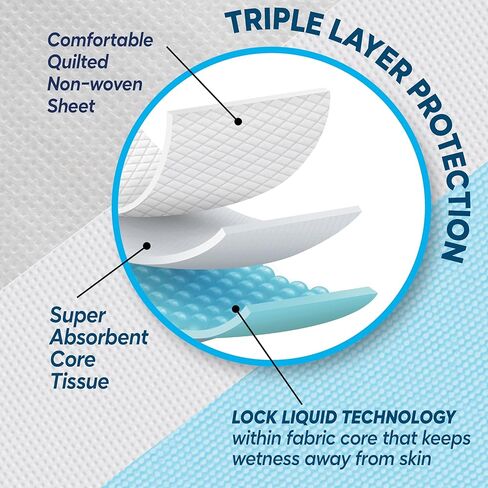 TRIPLE LAYER PROTECTION

Comfortable Quilted Non-woven Sheet

Super Absorbent Core Tissue

LOCK LIQUID TECHNOLOGY within fabric core that keeps wetness away from skin